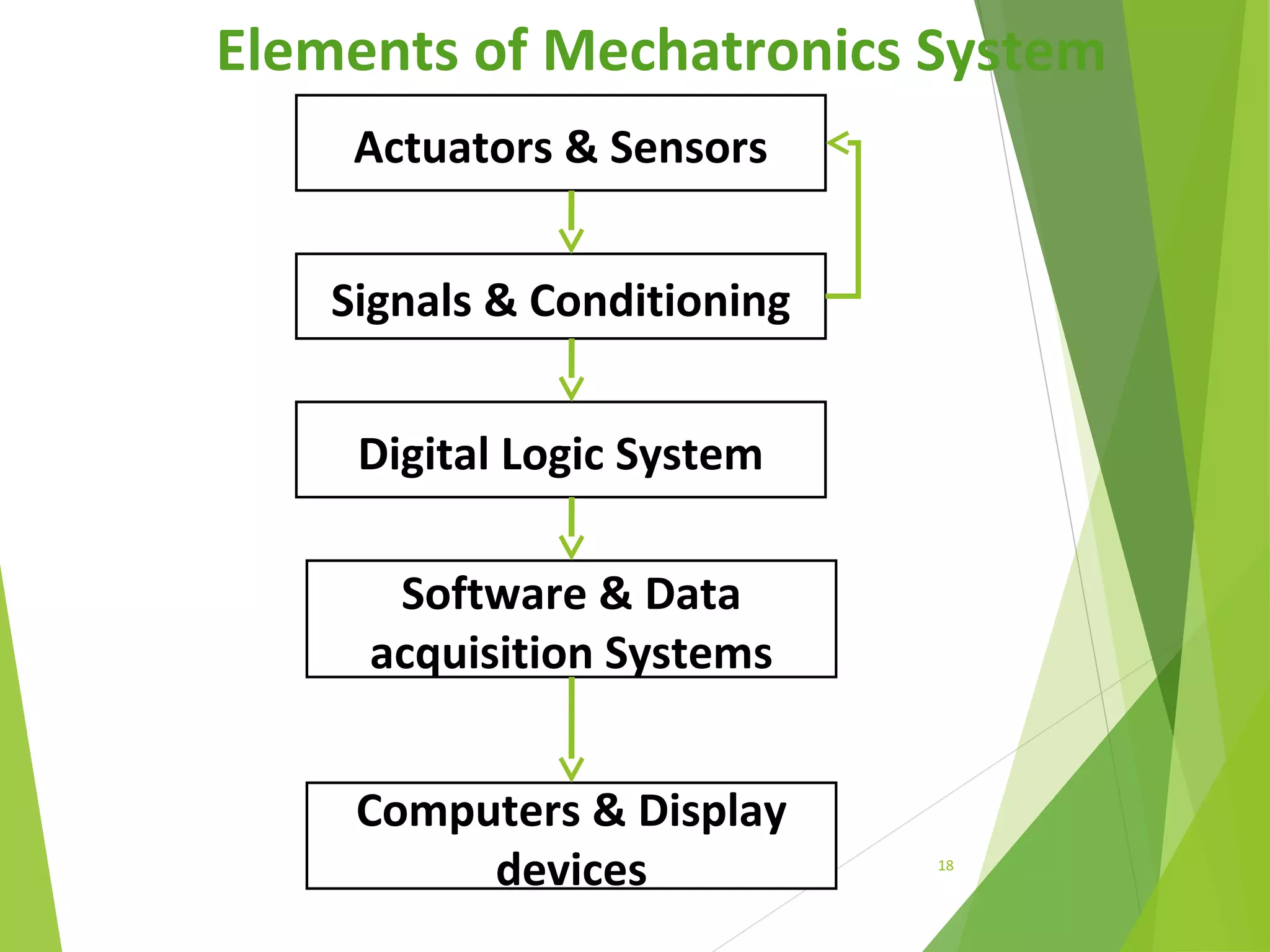 Elements of Mechatronics System

Actuators & Sensors

Signals & Conditioning

Digital Logic System

Software & Data acquisition Systems

Computers & Display devices

18